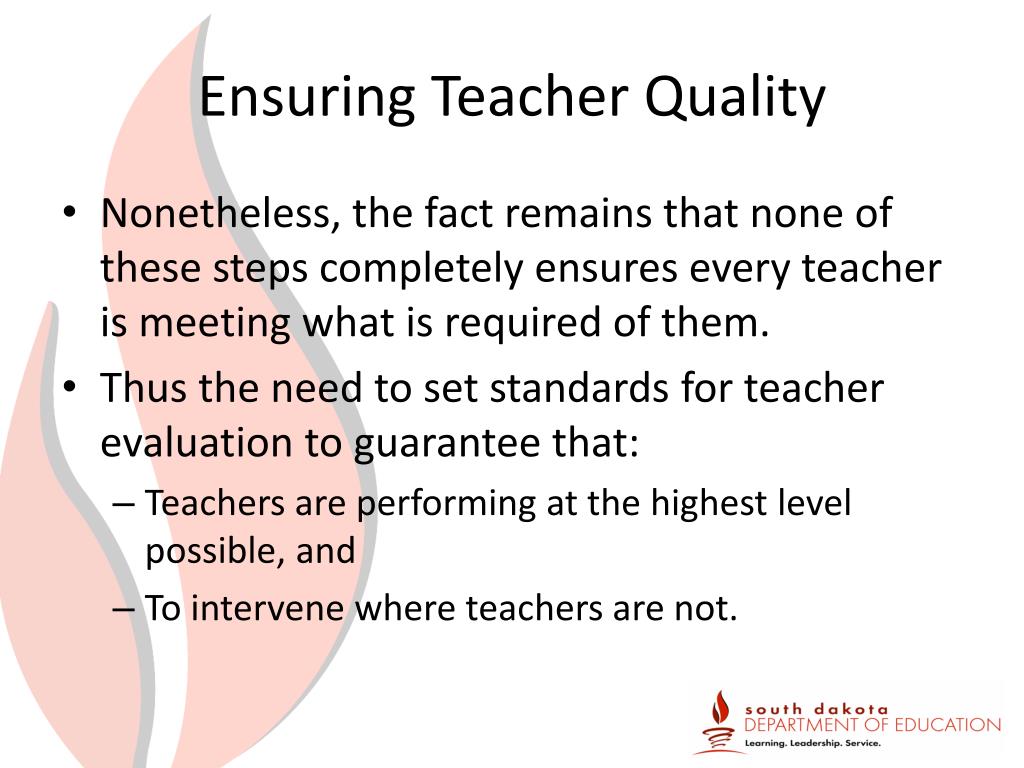 Ensuring Teacher Quality

• Nonetheless, the fact remains that none of these steps completely ensures every teacher is meeting what is required of them.
• Thus the need to set standards for teacher evaluation to guarantee that:
– Teachers are performing at the highest level possible, and
– To intervene where teachers are not.

south dakota
DEPARTMENT OF EDUCATION
Learning. Leadership. Service.